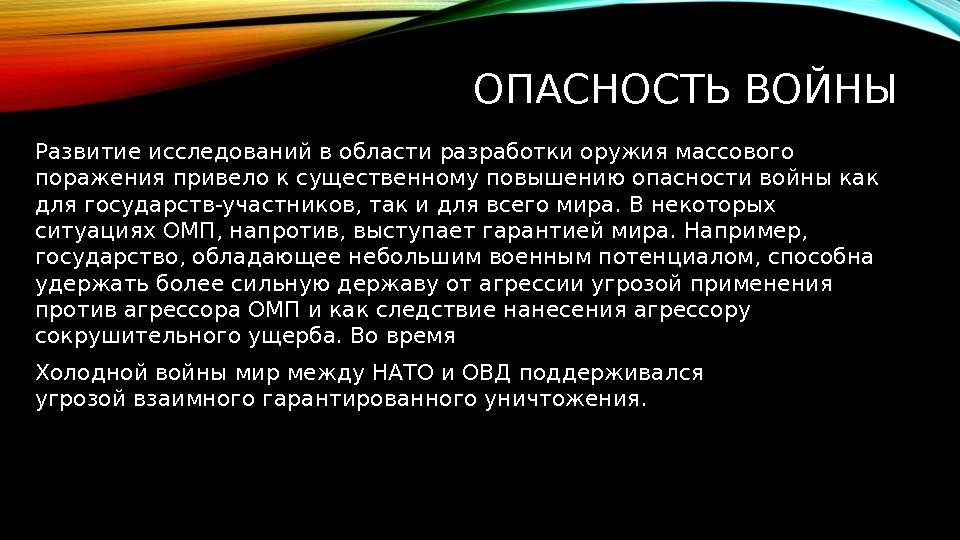 ОПАСНОСТЬ ВОЙНЫ

Развитие исследований в области разработки оружия массового поражения привело к существенному повышению опасности войны как для государств-участников, так и для всего мира. В некоторых ситуациях ОМП, напротив, выступает гарантией мира. Например, государство, обладающее небольшим военным потенциалом, способна удержать более сильную державу от агрессии угрозой применения против агрессора ОМП и как следствие нанесения агрессору сокрушительного ущерба. Во время

Холодной войны мир между НАТО и ОВД поддерживался угрозой взаимного гарантированного уничтожения.